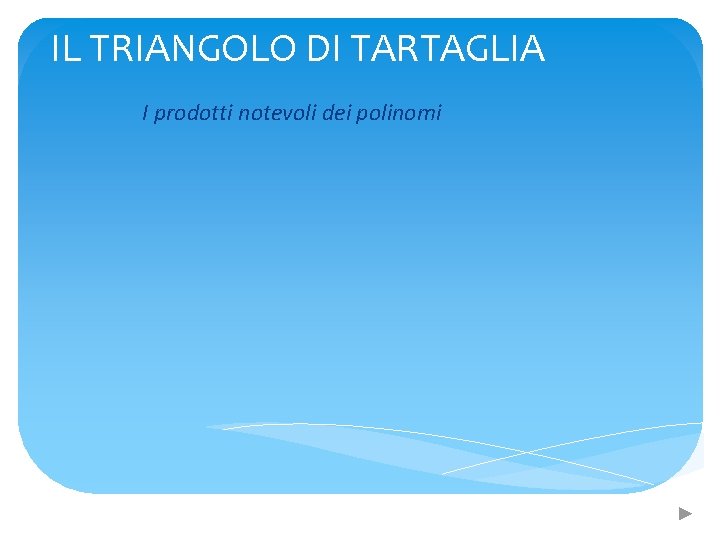 IL TRIANGOLO DI TARTAGLIA

I prodotti notevoli dei polinomi